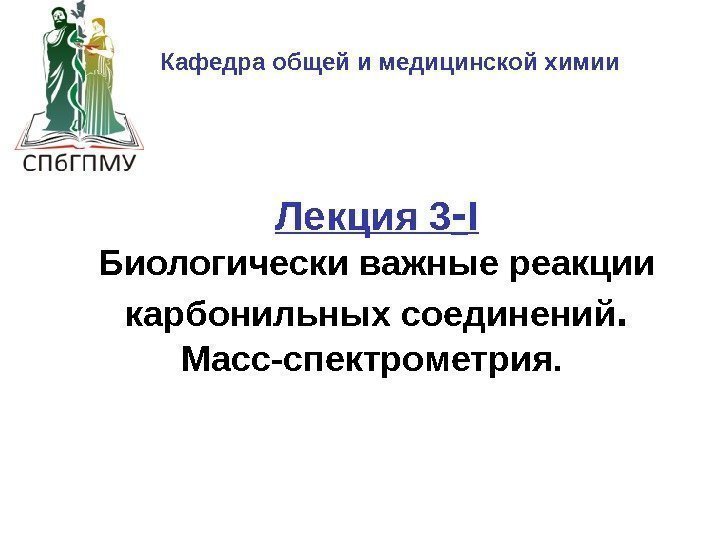 СПбГПМУ

Кафедра общей и медицинской химии

Лекция 3-I

Биологически важные реакции карбонильных соединений. Масс-спектрометрия.